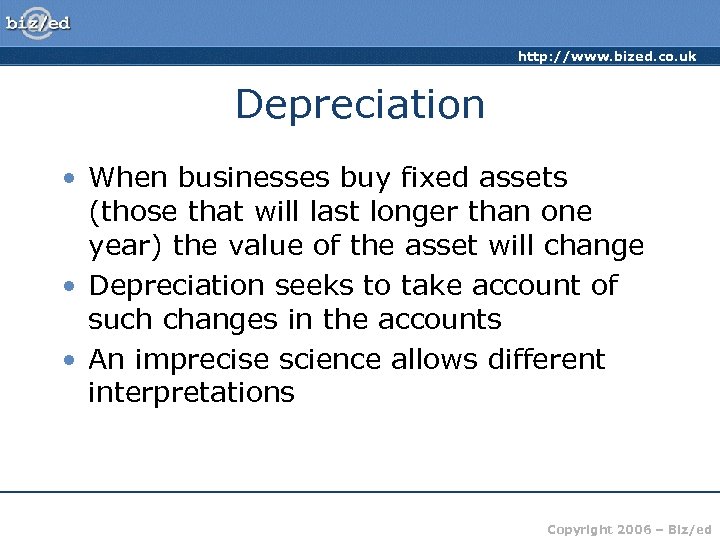 biz/ed

http://www.bized.co.uk

Depreciation

• When businesses buy fixed assets (those that will last longer than one year) the value of the asset will change
• Depreciation seeks to take account of such changes in the accounts
• An imprecise science allows different interpretations

Copyright 2006 – Biz/ed